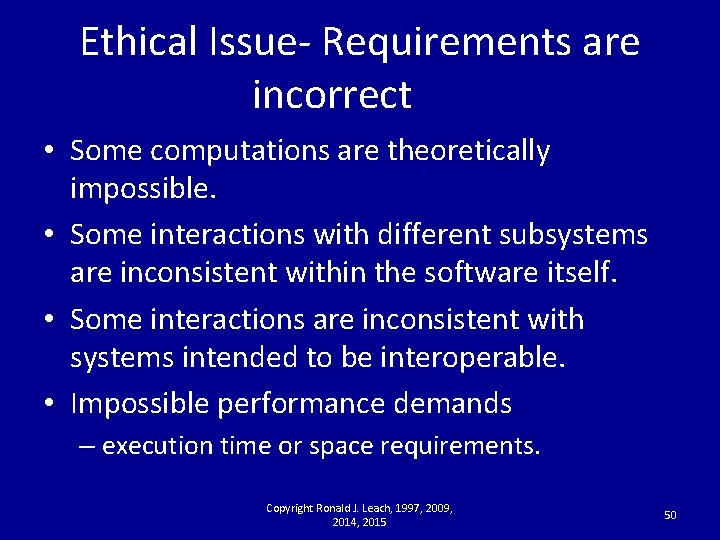 Ethical Issue- Requirements are incorrect

• Some computations are theoretically impossible.
• Some interactions with different subsystems are inconsistent within the software itself.
• Some interactions are inconsistent with systems intended to be interoperable.
• Impossible performance demands
– execution time or space requirements.

Copyright Ronald J. Leach, 1997, 2009, 2014, 2015

50